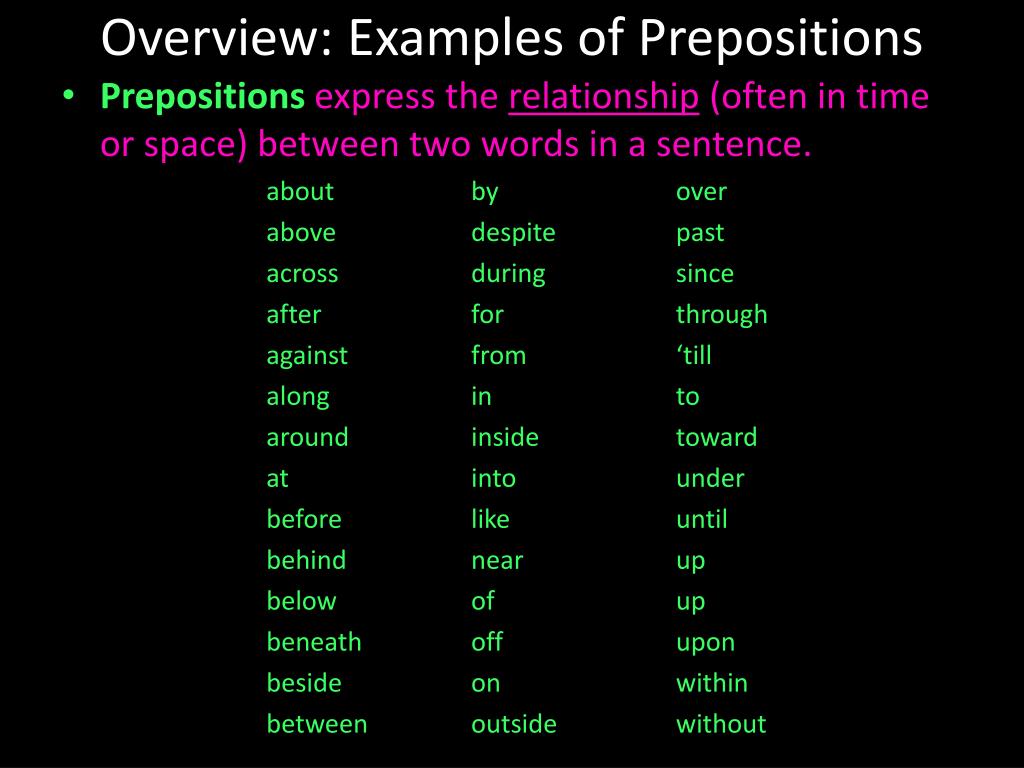 Overview: Examples of Prepositions

• Prepositions express the relationship (often in time or space) between two words in a sentence.

about
above
across
after
against
along
around
at
before
behind
below
beneath
beside
between

by
despite
during
for
from
in
inside
into
like
near
of
off
on
outside

over
past
since
through
‘till
to
toward
under
until
up
up
upon
within
without